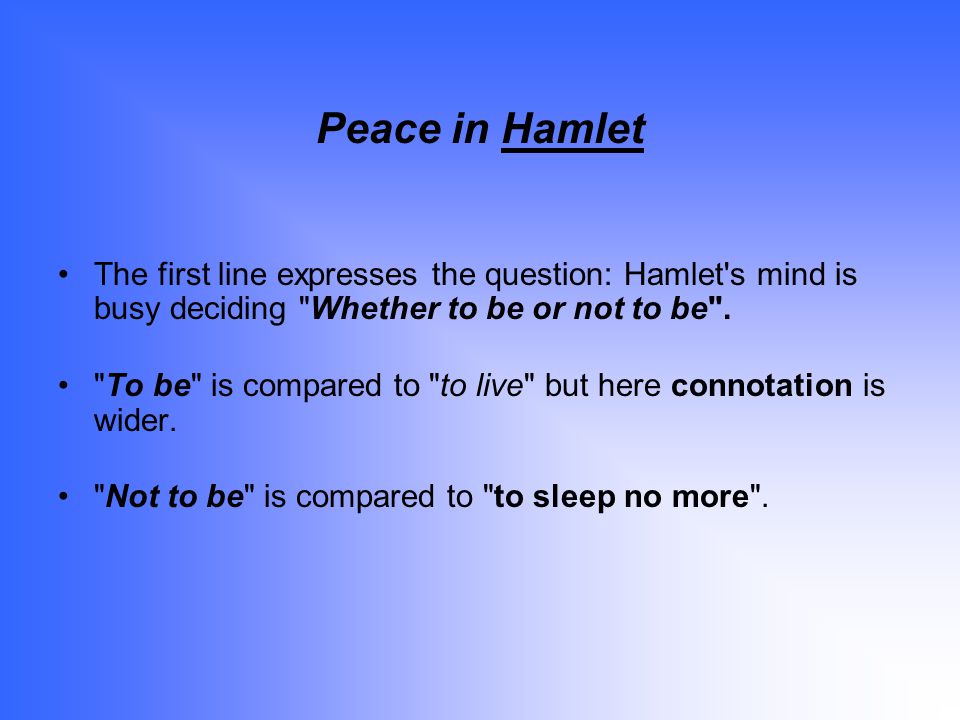 Peace in Hamlet

• The first line expresses the question: Hamlet's mind is busy deciding "Whether to be or not to be".

• "To be" is compared to "to live" but here connotation is wider.

• "Not to be" is compared to "to sleep no more".